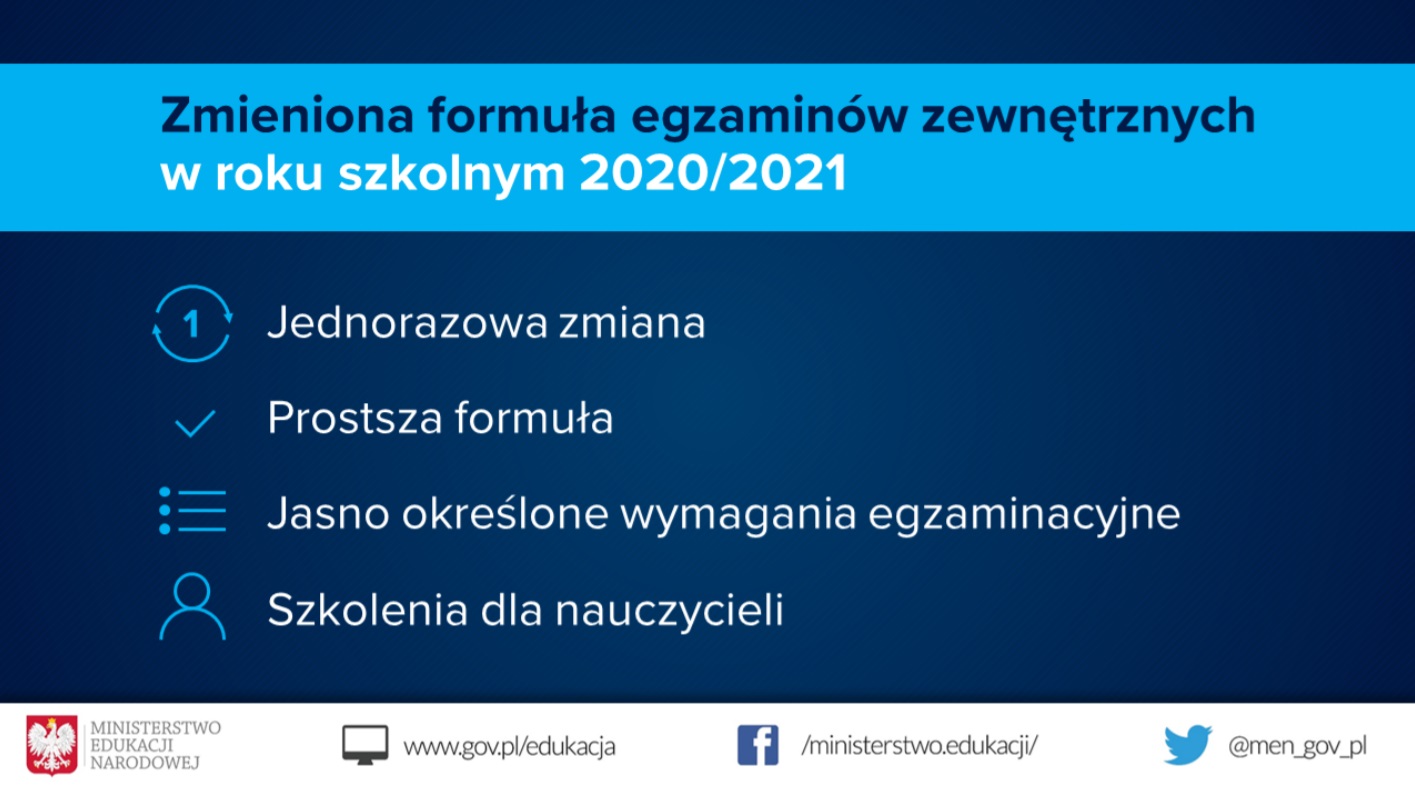 Zmieniona formuła egzaminów zewnętrznych w roku szkolnym 2020/2021

1 Jednorazowa zmiana

Prostsza formuła

Jasno określone wymagania egzaminacyjne

Szkolenia dla nauczycieli

MINISTERSTWO EDUKACJI NARODOWEJ

www.gov.pl/edukacja

/ministerstwo.edukacji/

@men_gov_pl